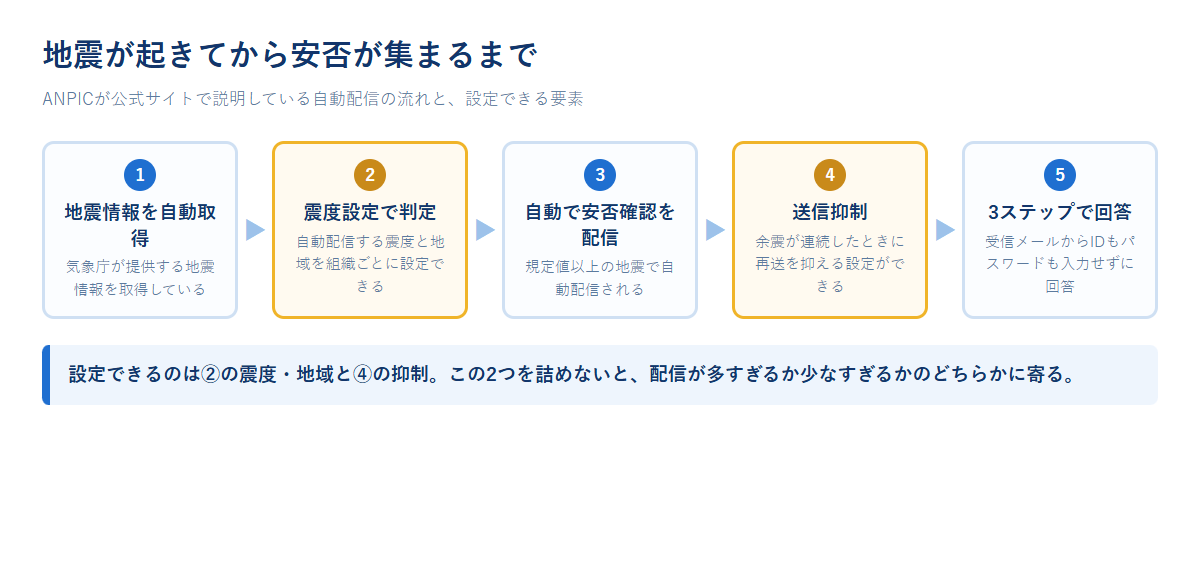 地震が起きてから安否が集まるまで

ANPICが公式サイトで説明している自動配信の流れと、設定できる要素

1
地震情報を自動取得
気象庁が提供する地震情報を取得している

2
震度設定で判定
自動配信する震度と地域を組織ごとに設定できる

3
自動で安否確認を配信
規定値以上の地震で自動配信される

4
送信抑制
余震が連続したときに再送を抑える設定ができる

5
3ステップで回答
受信メールからIDもパスワードも入力せずに回答

設定できるのは②の震度・地域と④の抑制。この2つを詰めないと、配信が多すぎるか少なすぎるかのどちらかに寄る。